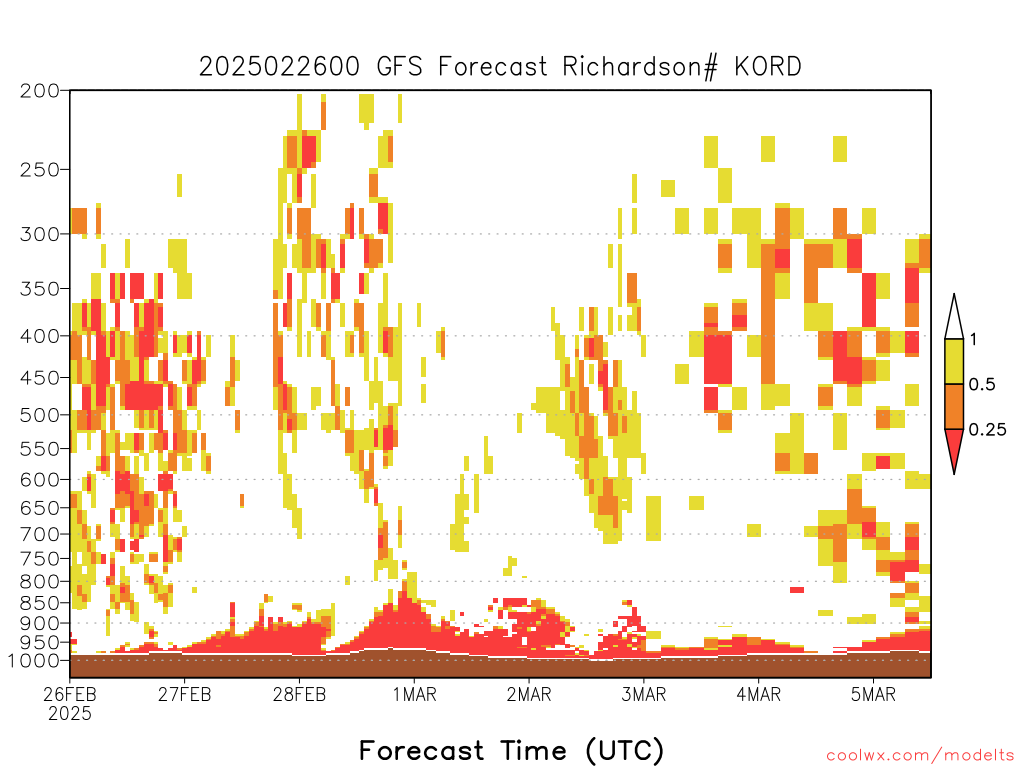 2025022600 GFS Forecast Richardson# KORD

200
250
300
350
400
450
500
550
600
650
700
750
800
850
900
950
1000

1
0.5
0.25

26FEB 2025
27FEB
28FEB
1MAR
2MAR
3MAR
4MAR
5MAR

Forecast Time (UTC)

coolwx.com/modelts